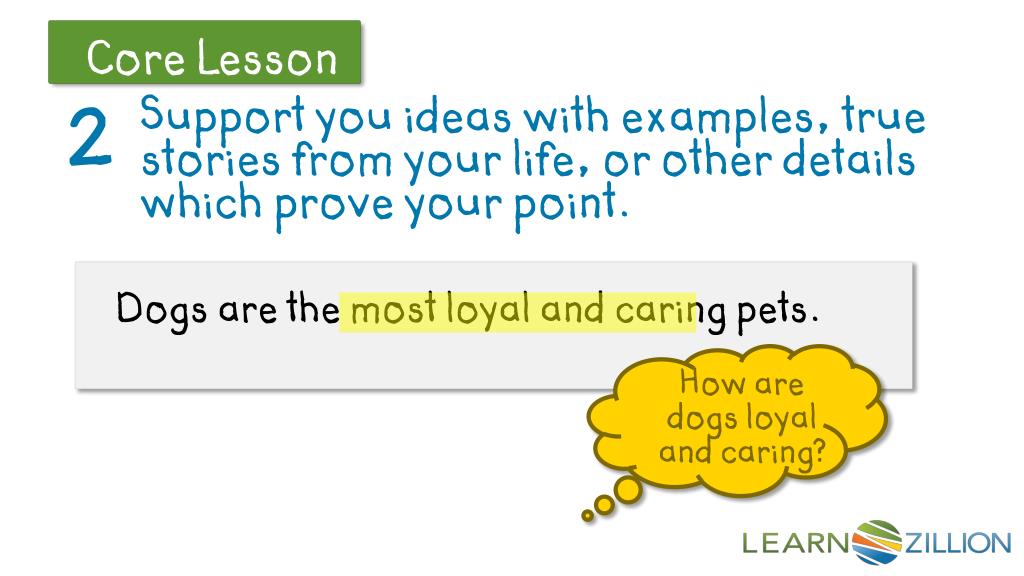 Core Lesson

2 Support you ideas with examples, true stories from your life, or other details which prove your point.

Dogs are the most loyal and caring pets.

How are dogs loyal and caring?

LEARNZILLION